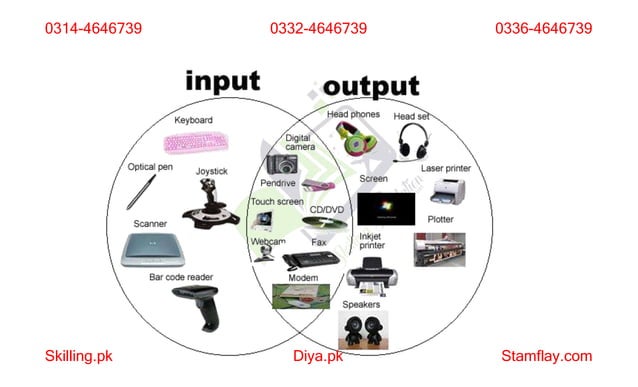 0314-4646739 0332-4646739 0336-4646739

input

output

Keyboard

Optical pen

Joystick

Scanner

Bar code reader

Digital camera

Pendrive

Touch screen

CD/DVD

Webcam

Fax

Modem

Head phones

Head set

Laser printer

Screen

Plotter

Inkjet printer

Speakers

Skilling.pk Diya.pk Stamflay.com